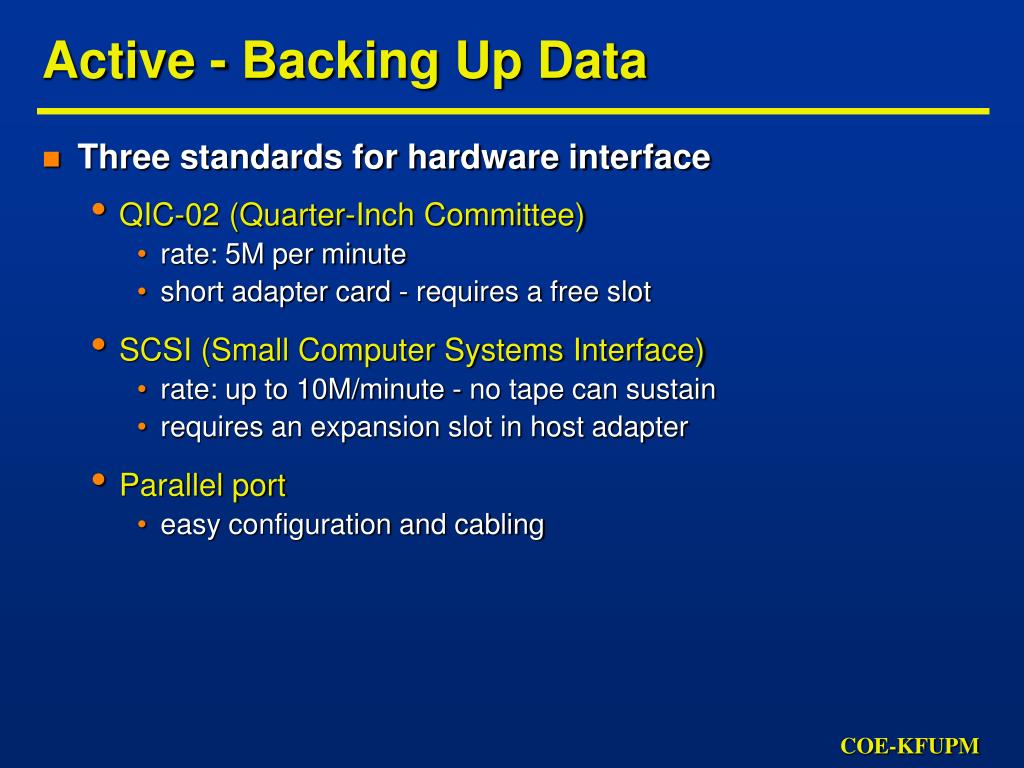 Active - Backing Up Data

Three standards for hardware interface

QIC-02 (Quarter-Inch Committee)

rate: 5M per minute

short adapter card - requires a free slot

SCSI (Small Computer Systems Interface)

rate: up to 10M/minute - no tape can sustain

requires an expansion slot in host adapter

Parallel port

easy configuration and cabling

COE-KFUPM